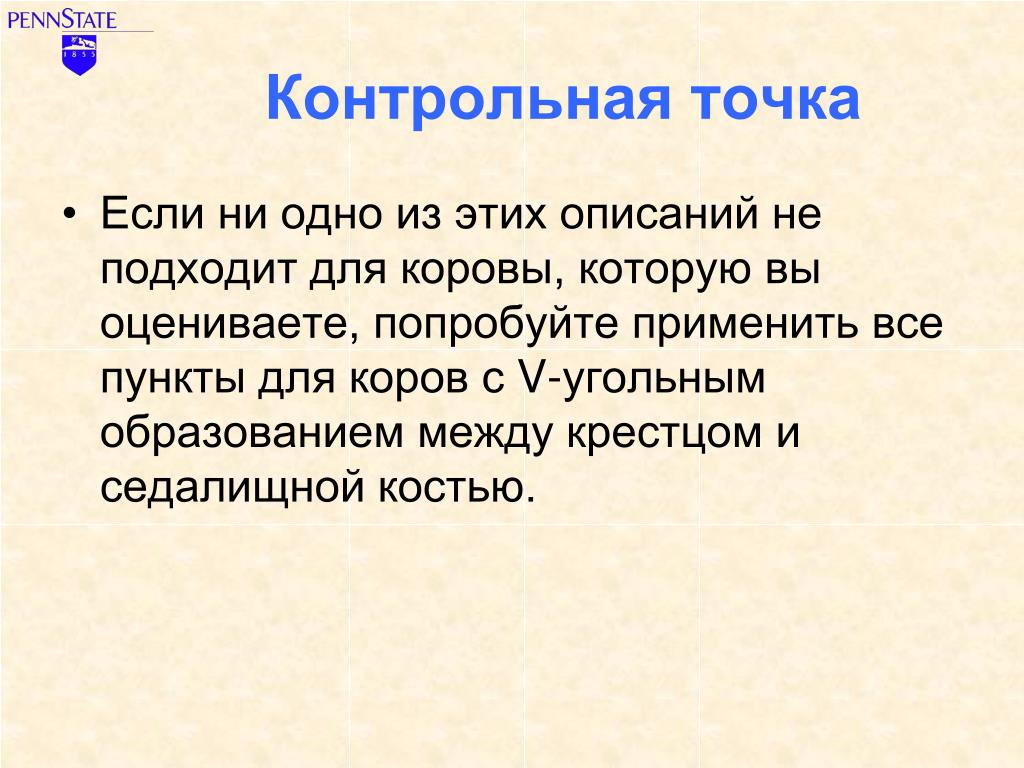 PENNSTATE
1 8 5 5

Контрольная точка

• Если ни одно из этих описаний не подходит для коровы, которую вы оцениваете, попробуйте применить все пункты для коров с V-угольным образованием между крестцом и седалищной костью.